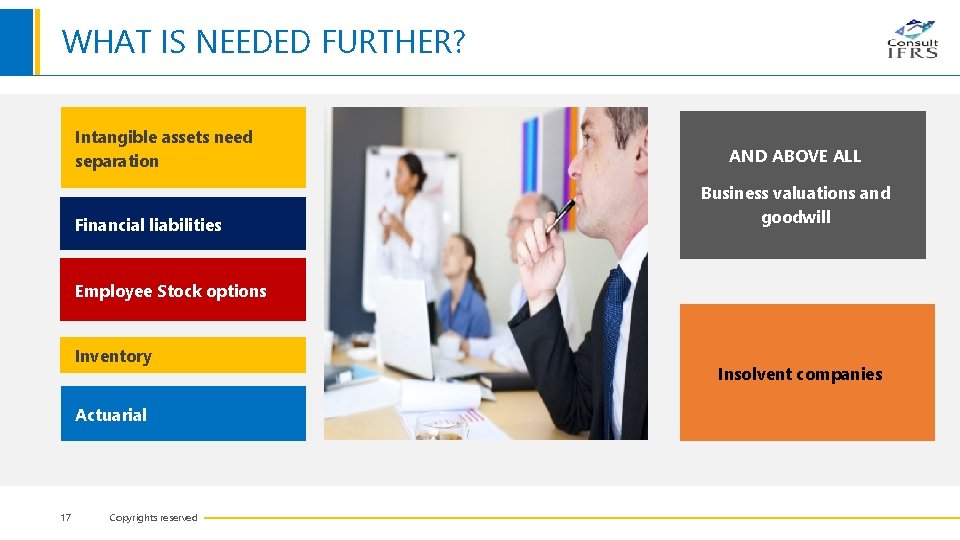 WHAT IS NEEDED FURTHER?

Consult IFRS

Intangible assets need separation

Financial liabilities

Employee Stock options

Inventory

Actuarial

AND ABOVE ALL

Business valuations and goodwill

Insolvent companies

17 Copyrights reserved